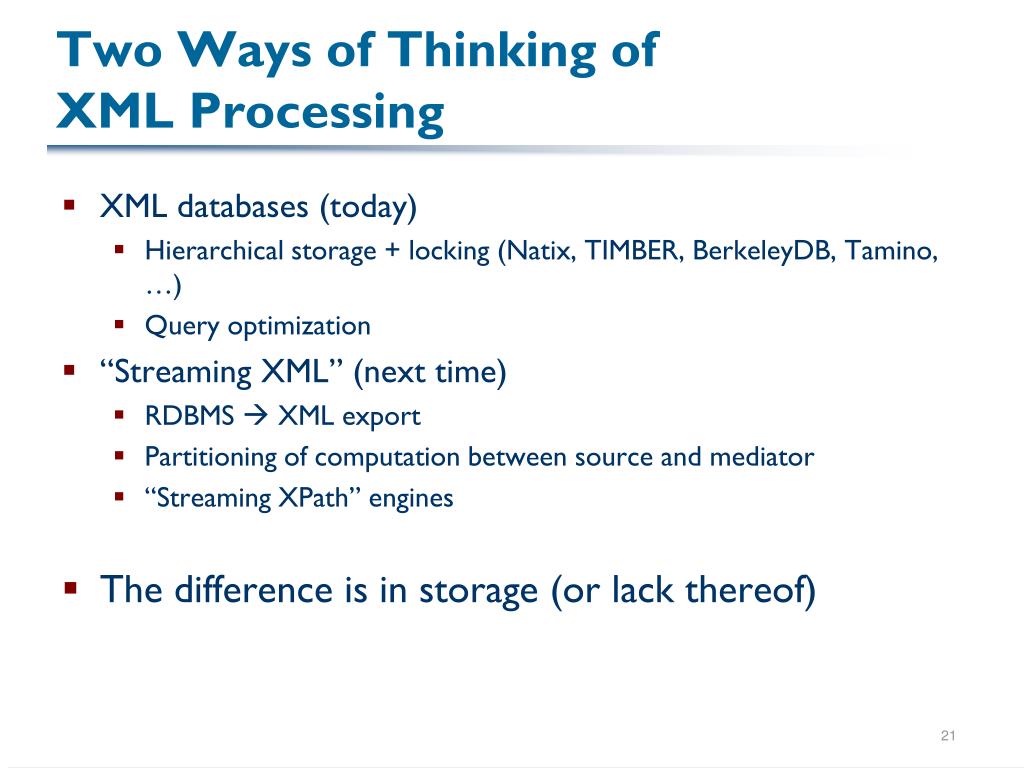 Two Ways of Thinking of XML Processing

▪ XML databases (today)
  ▪ Hierarchical storage + locking (Natix, TIMBER, BerkeleyDB, Tamino, …)
  ▪ Query optimization
▪ “Streaming XML” (next time)
  ▪ RDBMS → XML export
  ▪ Partitioning of computation between source and mediator
  ▪ “Streaming XPath” engines

▪ The difference is in storage (or lack thereof)

21